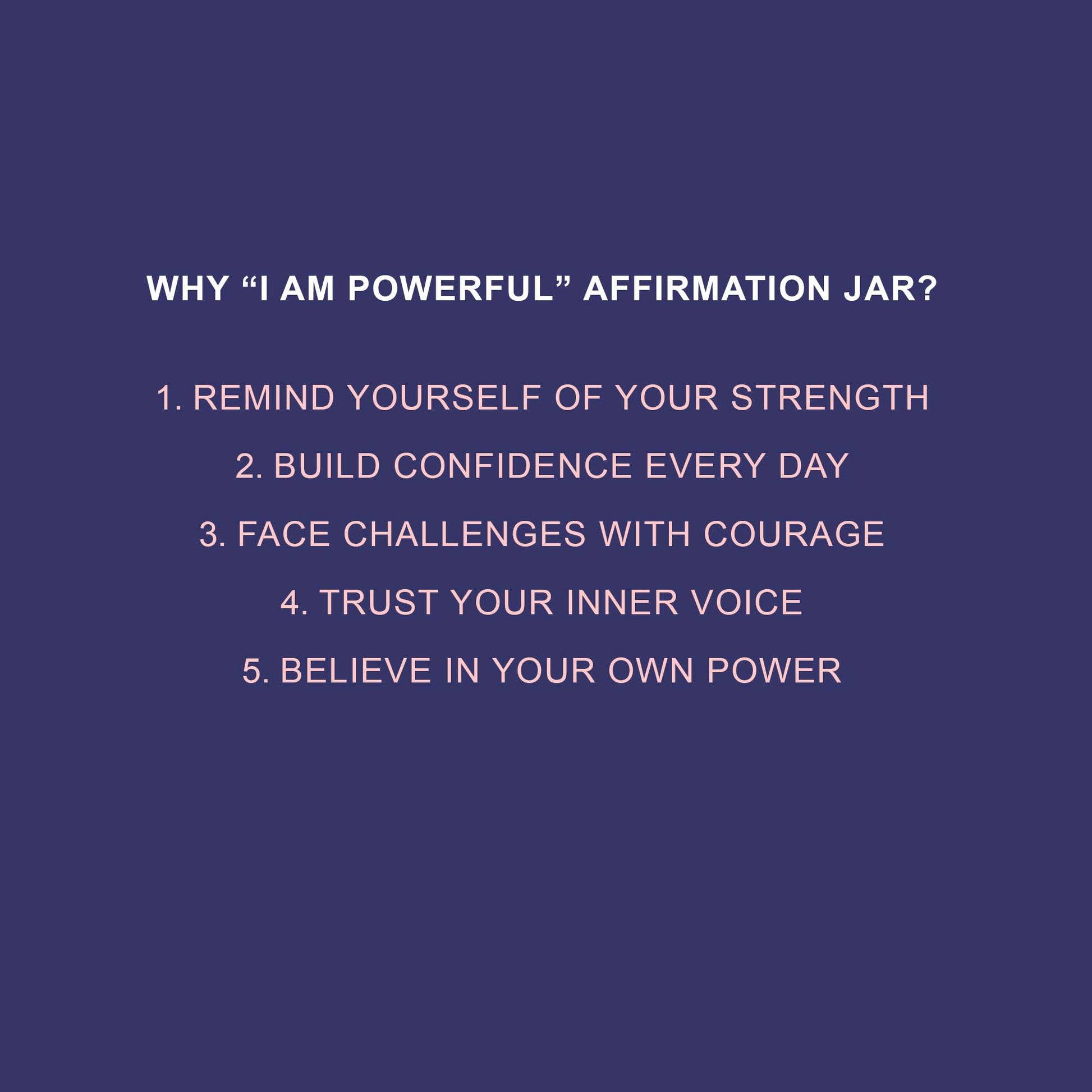 WHY “I AM POWERFUL” AFFIRMATION JAR?

1. REMIND YOURSELF OF YOUR STRENGTH

2. BUILD CONFIDENCE EVERY DAY

3. FACE CHALLENGES WITH COURAGE

4. TRUST YOUR INNER VOICE

5. BELIEVE IN YOUR OWN POWER